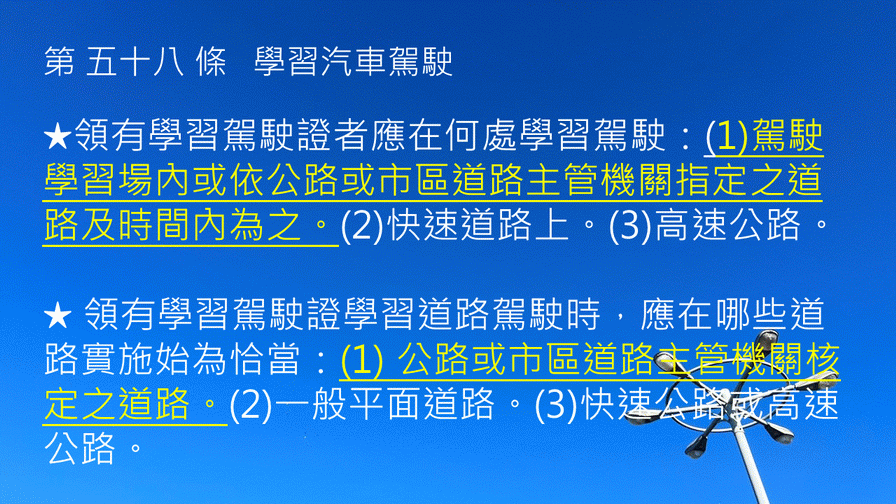 第 五十八 條　學習汽車駕駛

★領有學習駕駛證者應在何處學習駕駛：(1)駕駛學習場內或依公路或市區道路主管機關指定之道路及時間內為之。(2)快速道路上。(3)高速公路。

★ 領有學習駕駛證學習道路駕駛時，應在哪些道路實施始為恰當：(1) 公路或市區道路主管機關核定之道路。(2)一般平面道路。(3)快速公路或高速公路。